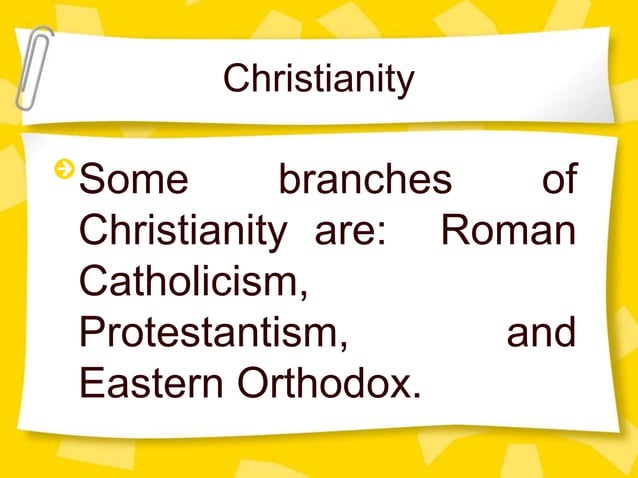 Christianity

Some branches of Christianity are: Roman Catholicism, Protestantism, and Eastern Orthodox.